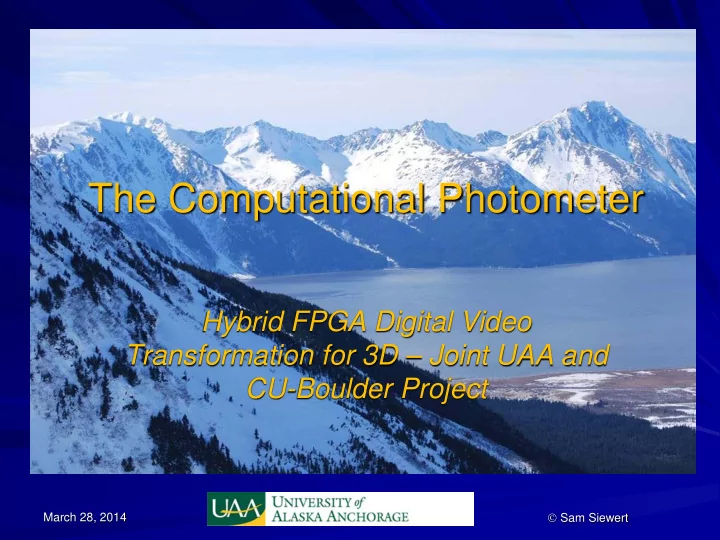 The Computational Photometer

Hybrid FPGA Digital Video Transformation for 3D – Joint UAA and CU-Boulder Project

March 28, 2014

UAA UNIVERSITY of ALASKA ANCHORAGE

© Sam Siewert